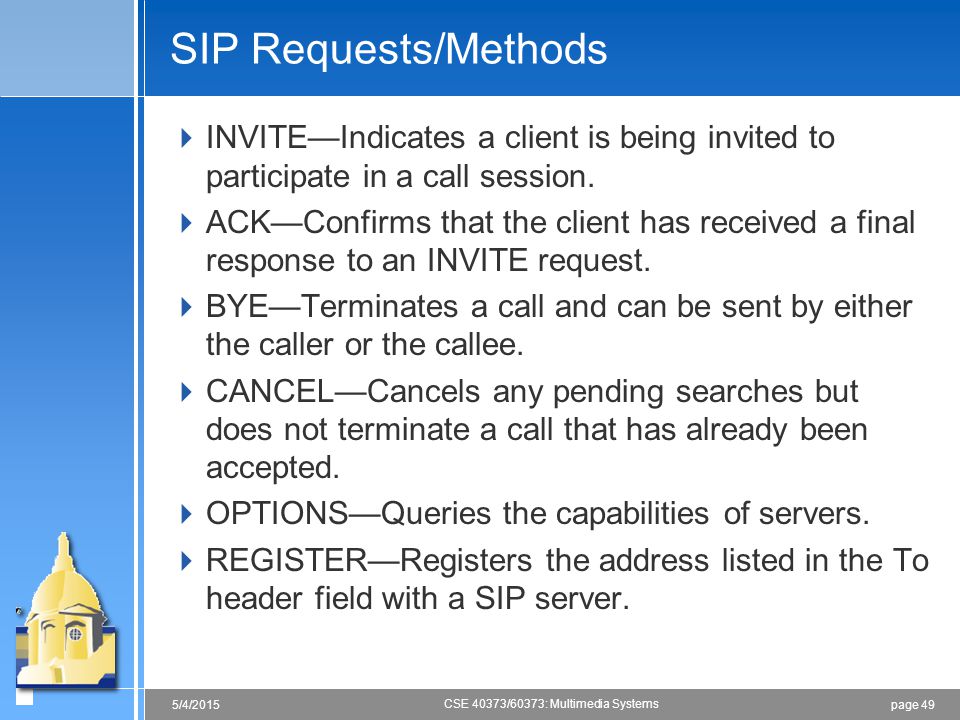 SIP Requests/Methods

INVITE—Indicates a client is being invited to participate in a call session.

ACK—Confirms that the client has received a final response to an INVITE request.

BYE—Terminates a call and can be sent by either the caller or the callee.

CANCEL—Cancels any pending searches but does not terminate a call that has already been accepted.

OPTIONS—Queries the capabilities of servers.

REGISTER—Registers the address listed in the To header field with a SIP server.

5/4/2015

CSE 40373/60373: Multimedia Systems

page 49